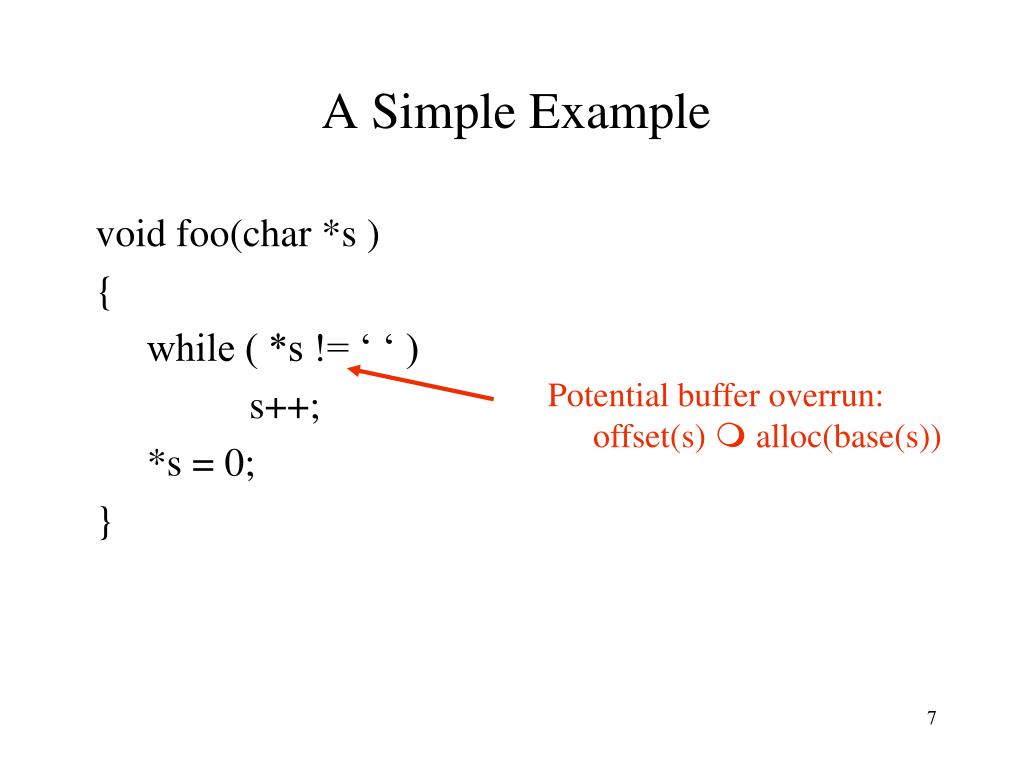 A Simple Example

void foo(char *s )
{
while ( *s != ‘ ‘ )
s++;
*s = 0;
}

Potential buffer overrun:
offset(s) ❍ alloc(base(s))

7